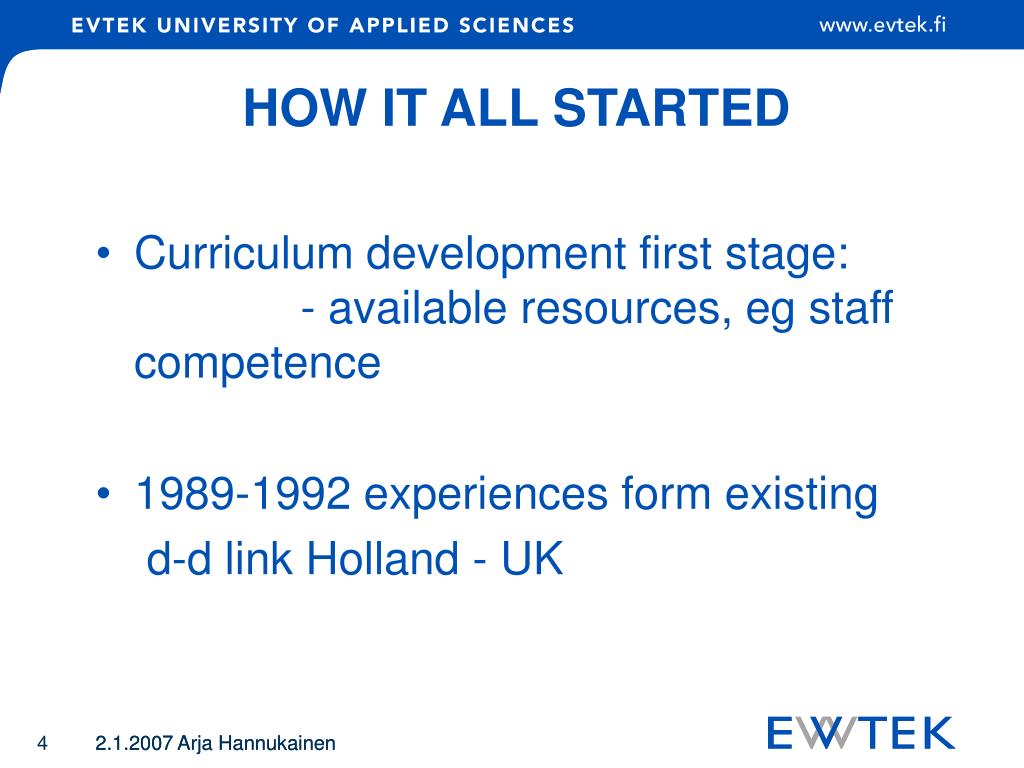 EVTEK UNIVERSITY OF APPLIED SCIENCES www.evtek.fi

HOW IT ALL STARTED

• Curriculum development first stage: - available resources, eg staff competence

• 1989-1992 experiences form existing d-d link Holland - UK

4 2.1.2007 Arja Hannukainen

EVTEK